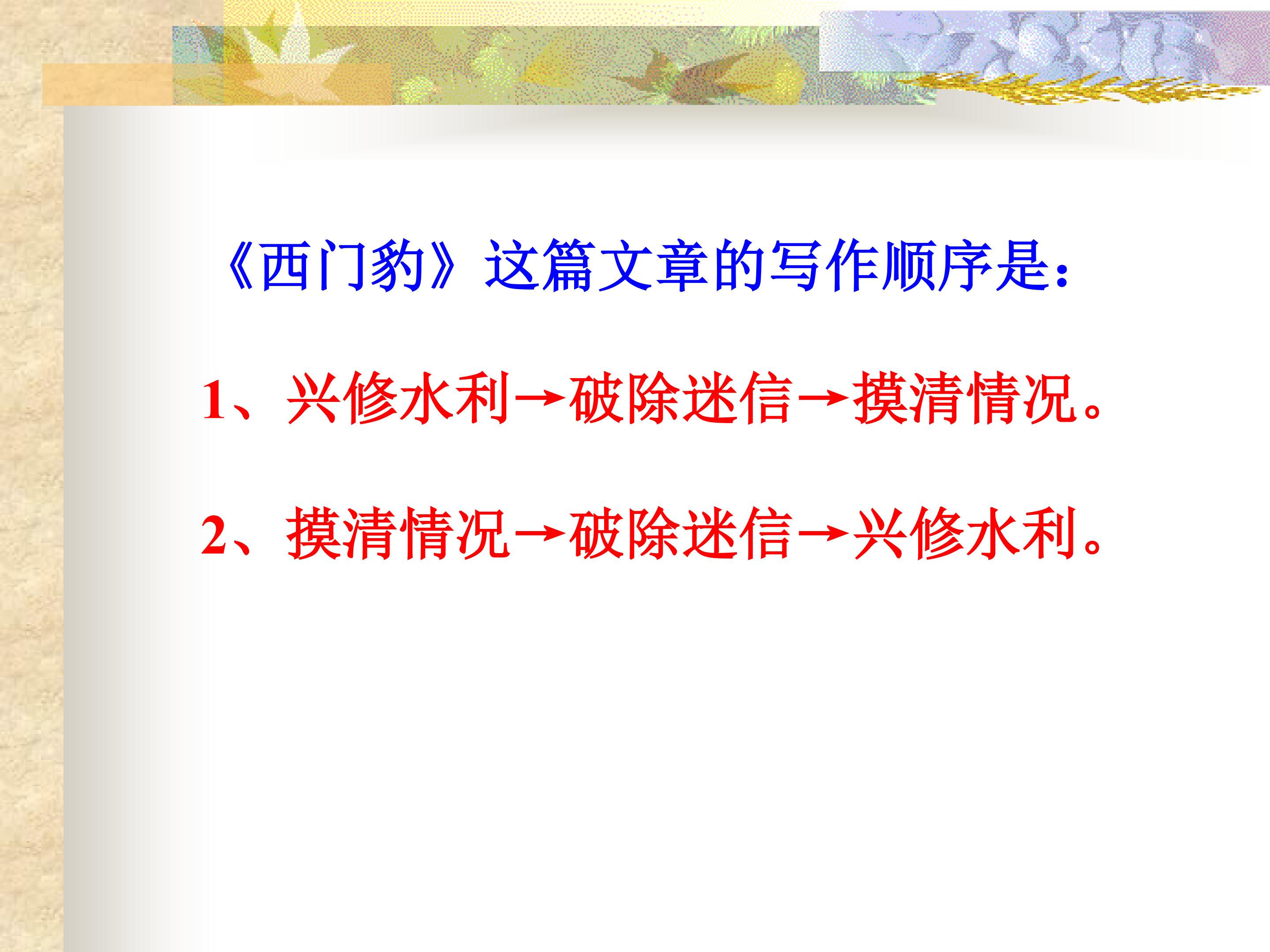 《西门豹》这篇文章的写作顺序是:

1、兴修水利→破除迷信→摸清情况。

2、摸清情况→破除迷信→兴修水利。